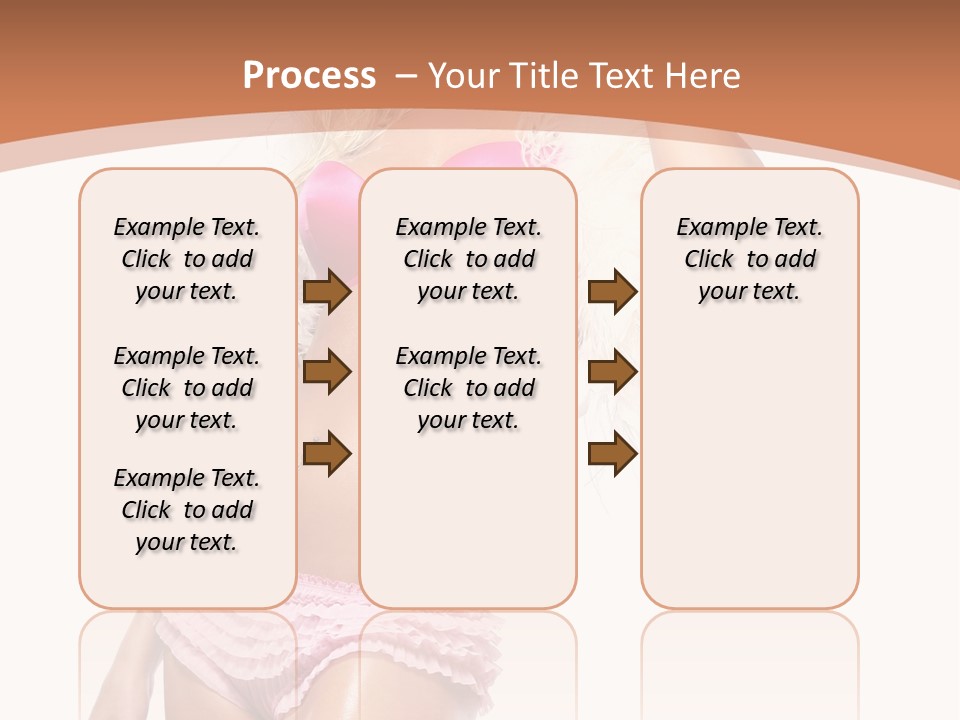 Process – Your Title Text Here

Example Text. Click to add your text.

Example Text. Click to add your text.

Example Text. Click to add your text.

Example Text. Click to add your text.

Example Text. Click to add your text.

Example Text. Click to add your text.